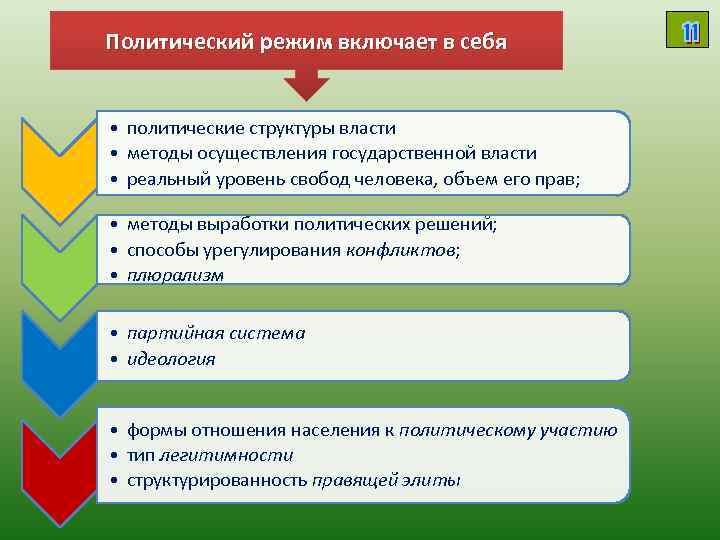 Политический режим включает в себя

11

• политические структуры власти
• методы осуществления государственной власти
• реальный уровень свобод человека, объем его прав;

• методы выработки политических решений;
• способы урегулирования конфликтов;
• плюрализм

• партийная система
• идеология

• формы отношения населения к политическому участию
• тип легитимности
• структурированность правящей элиты